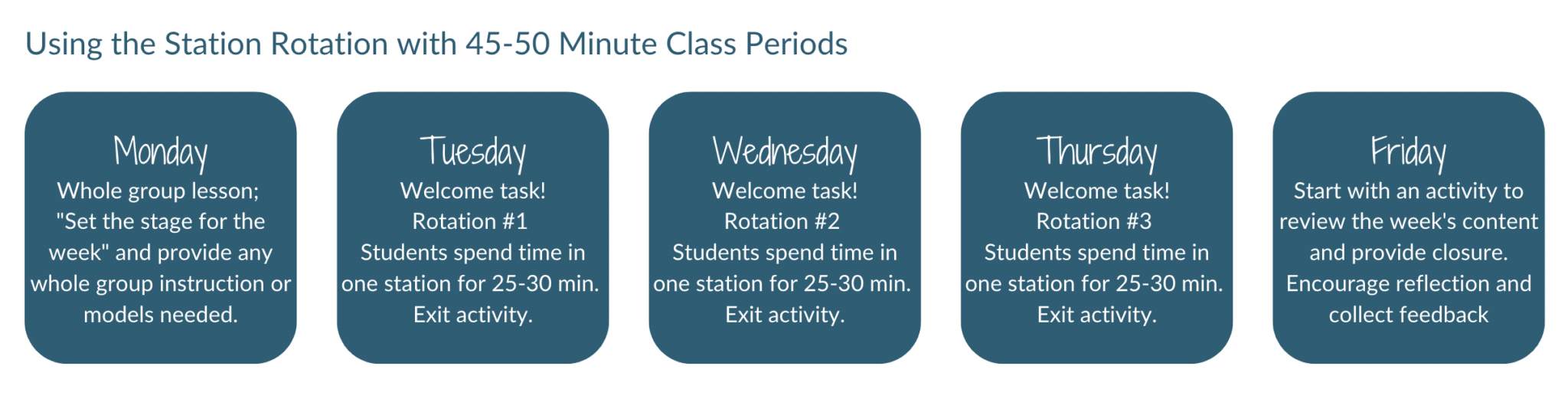 Using the Station Rotation with 45-50 Minute Class Periods

Monday
Whole group lesson; "Set the stage for the week" and provide any whole group instruction or models needed.

Tuesday
Welcome task!
Rotation #1
Students spend time in one station for 25-30 min.
Exit activity.

Wednesday
Welcome task!
Rotation #2
Students spend time in one station for 25-30 min.
Exit activity.

Thursday
Welcome task!
Rotation #3
Students spend time in one station for 25-30 min.
Exit activity.

Friday
Start with an activity to review the week's content and provide closure.
Encourage reflection and collect feedback